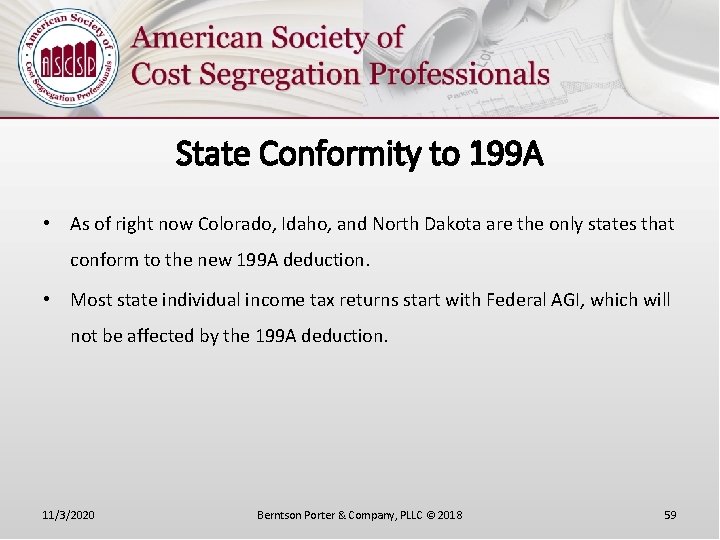 American Society of Cost Segregation Professionals
ASCSP

American Society of
Cost Segregation Professionals

State Conformity to 199A

• As of right now Colorado, Idaho, and North Dakota are the only states that conform to the new 199A deduction.

• Most state individual income tax returns start with Federal AGI, which will not be affected by the 199A deduction.

11/3/2020

Berntson Porter & Company, PLLC © 2018

59